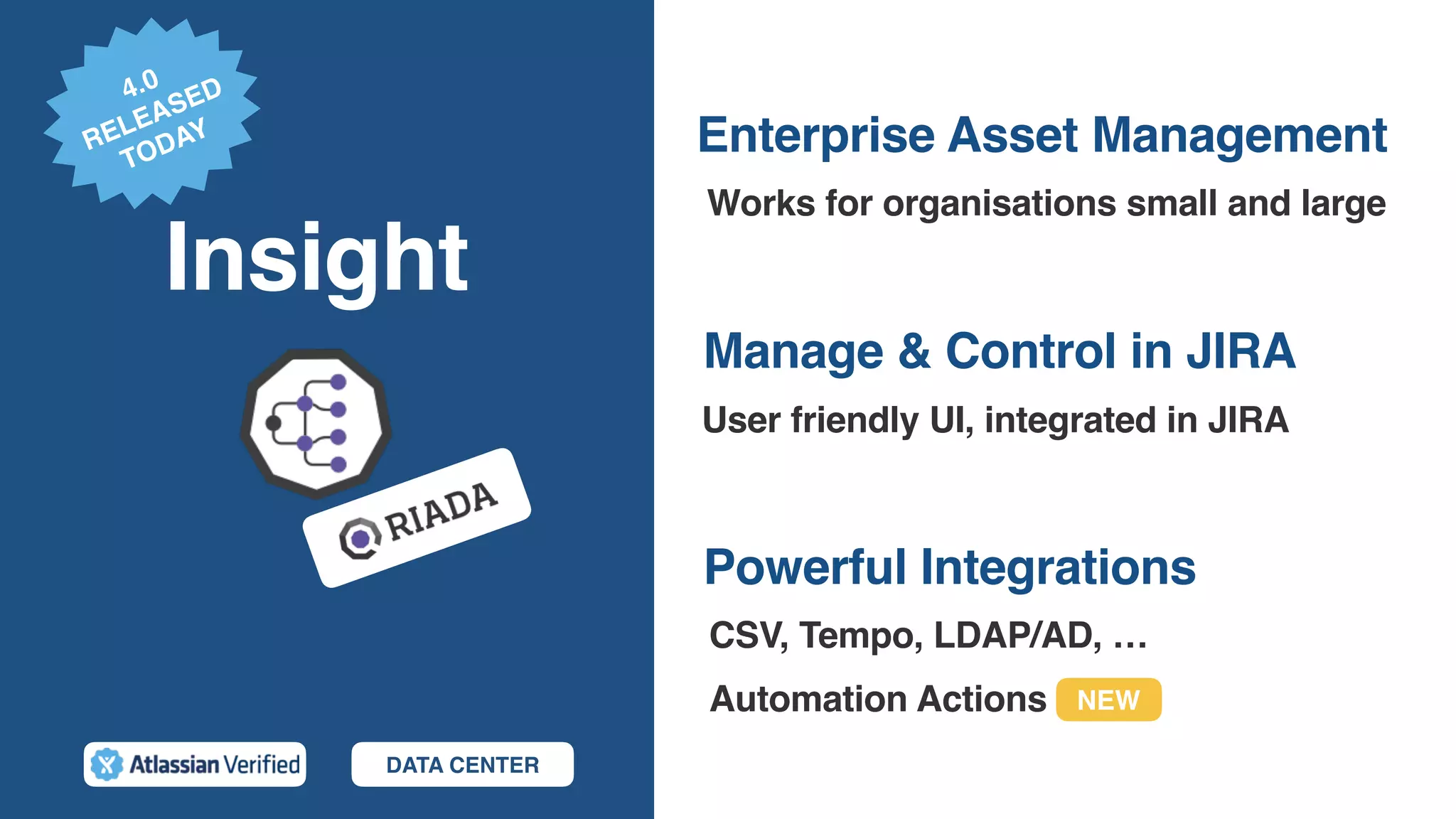 4.0
RELEASED
TODAY

Insight

RIADA

Atlassian Verified

DATA CENTER

Enterprise Asset Management

Works for organisations small and large

Manage & Control in JIRA

User friendly UI, integrated in JIRA

Powerful Integrations

CSV, Tempo, LDAP/AD, …

Automation Actions NEW